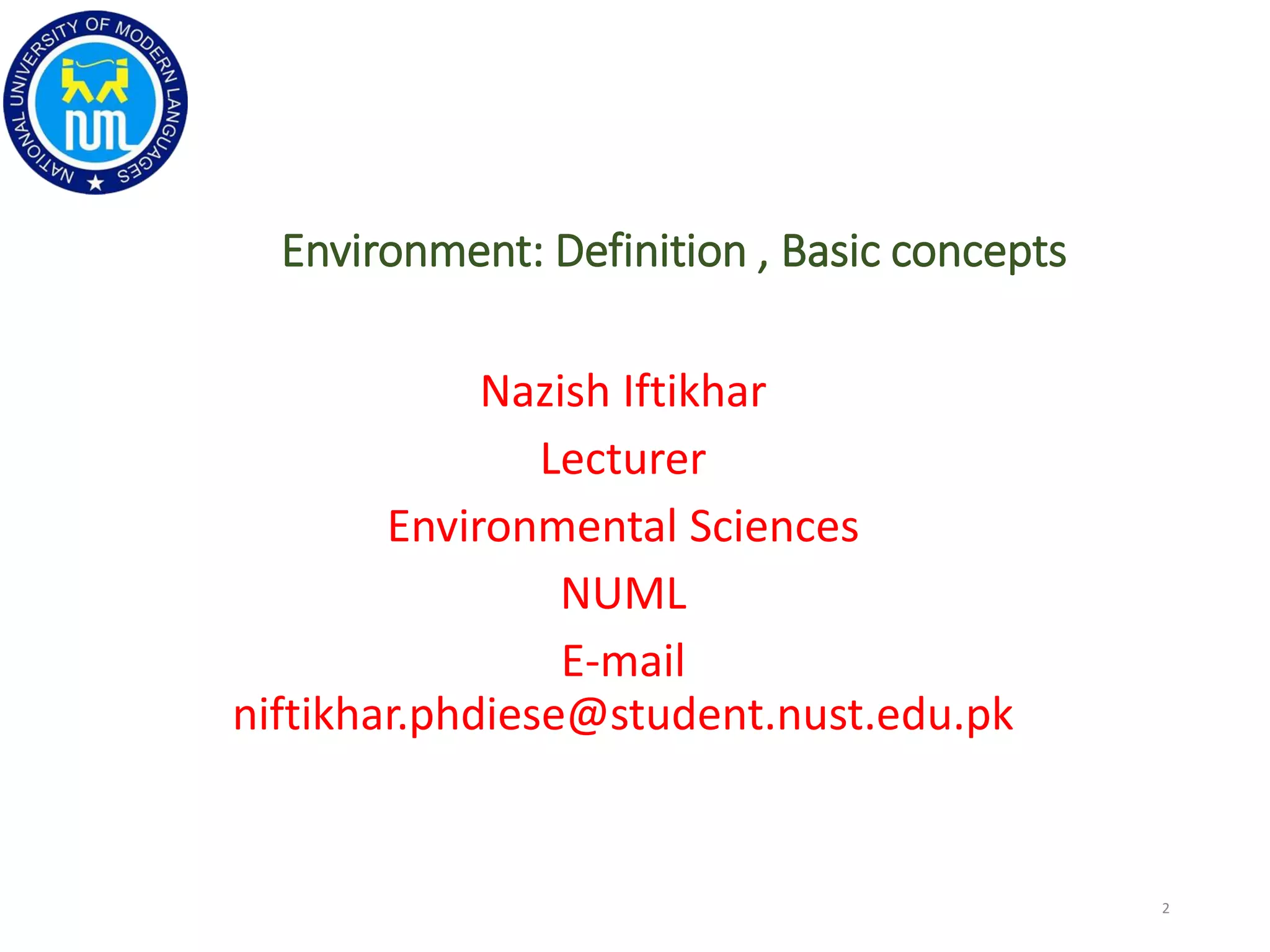 NATIONAL UNIVERSITY OF MODERN LANGUAGES
NUML

Environment: Definition , Basic concepts

Nazish Iftikhar

Lecturer

Environmental Sciences

NUML

E-mail
niftikhar.phdiese@student.nust.edu.pk

2